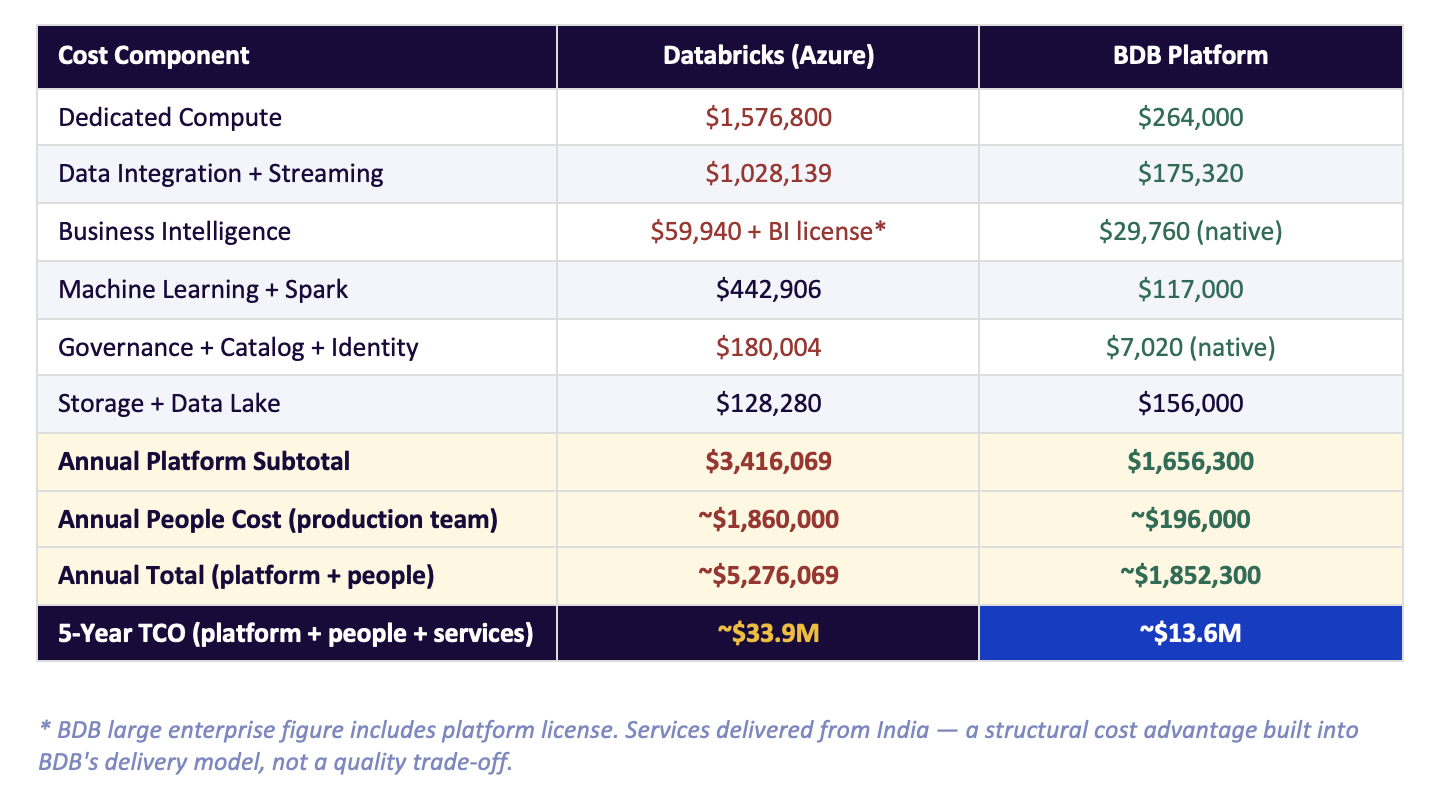 | Cost Component | Databricks (Azure) | BDB Platform |
|---|---|---|
| Dedicated Compute | \$1,576,800 | \$264,000 |
| Data Integration + Streaming | \$1,028,139 | \$175,320 |
| Business Intelligence | \$59,940 + BI license* | \$29,760 (native) |
| Machine Learning + Spark | \$442,906 | \$117,000 |
| Governance + Catalog + Identity | \$180,004 | \$7,020 (native) |
| Storage + Data Lake | \$128,280 | \$156,000 |
| **Annual Platform Subtotal** | **\$3,416,069** | **\$1,656,300** |
| **Annual People Cost (production team)** | **~\$1,860,000** | **~\$196,000** |
| **Annual Total (platform + people)** | **~\$5,276,069** | **~\$1,852,300** |
| **5-Year TCO (platform + people + services)** | **~\$33.9M** | **~\$13.6M** |

* BDB large enterprise figure includes platform license. Services delivered from India — a structural cost advantage built into BDB's delivery model, not a quality trade-off.